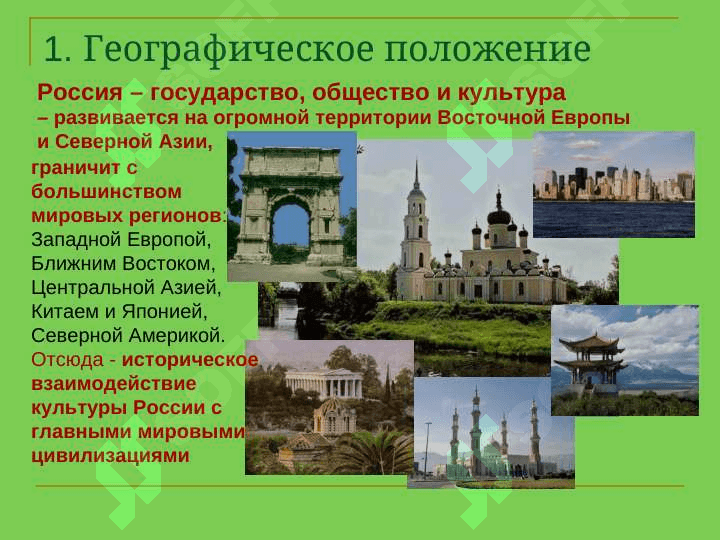 1. Географическое положение

Россия – государство, общество и культура – развивается на огромной территории Восточной Европы и Северной Азии, граничит с большинством мировых регионов: Западной Европой, Ближним Востоком, Центральной Азией, Китаем и Японией, Северной Америкой. Отсюда - историческое взаимодействие культуры России с главными мировыми цивилизациями